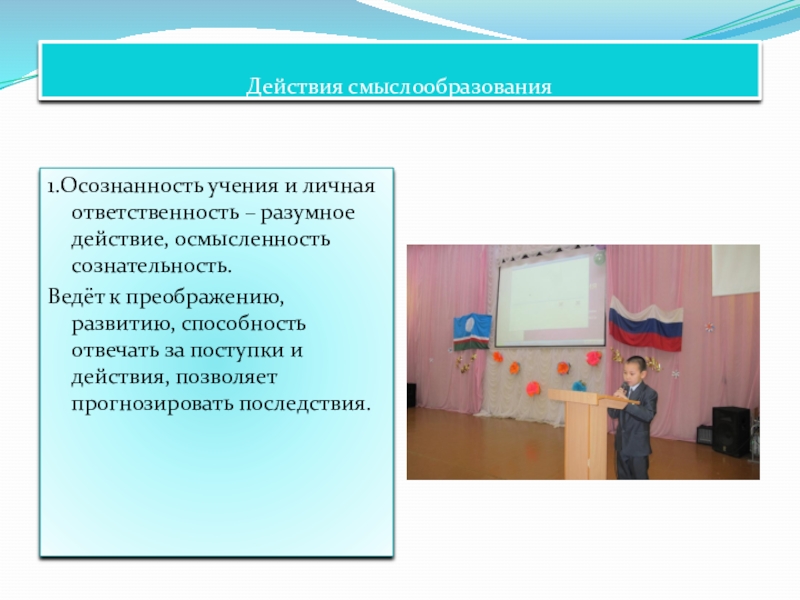 Действия смыслообразования

1.Осознанность учения и личная ответственность – разумное действие, осмысленность сознательность.

Ведёт к преображению, развитию, способность отвечать за поступки и действия, позволяет прогнозировать последствия.